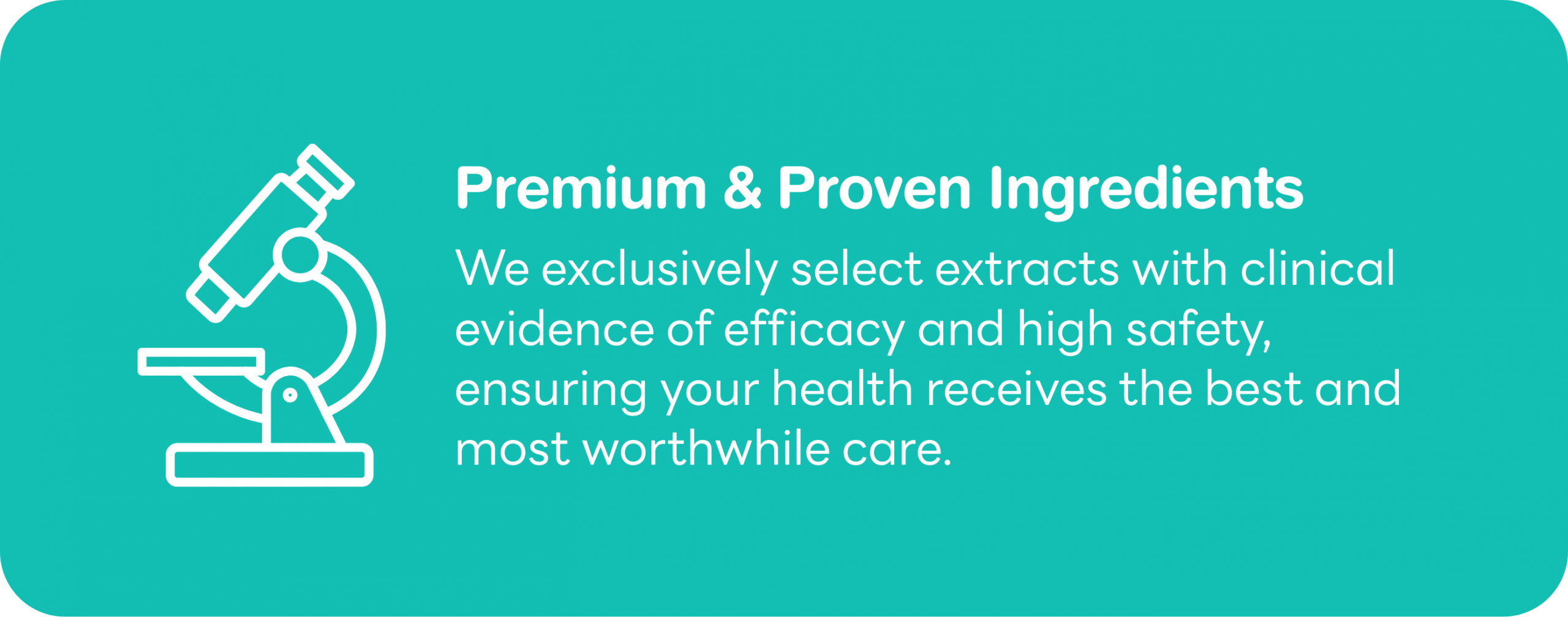 Premium & Proven Ingredients

We exclusively select extracts with clinical evidence of efficacy and high safety, ensuring your health receives the best and most worthwhile care.